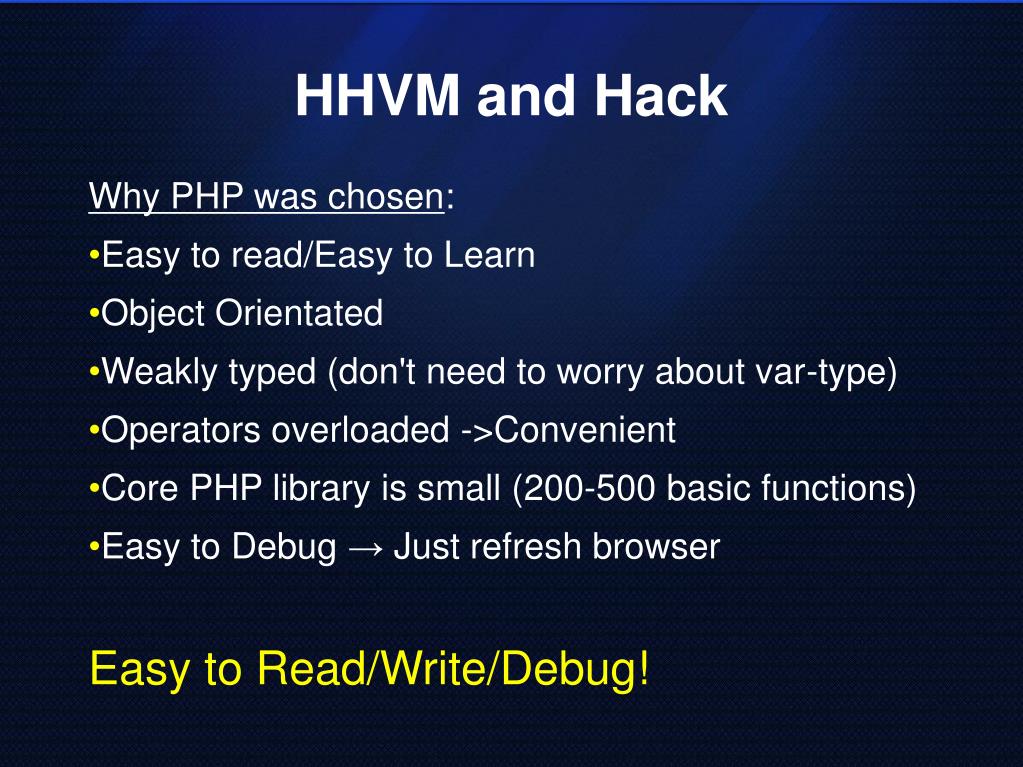 HHVM and Hack

Why PHP was chosen:

•Easy to read/Easy to Learn

•Object Orientated

•Weakly typed (don't need to worry about var-type)

•Operators overloaded ->Convenient

•Core PHP library is small (200-500 basic functions)

•Easy to Debug → Just refresh browser

Easy to Read/Write/Debug!